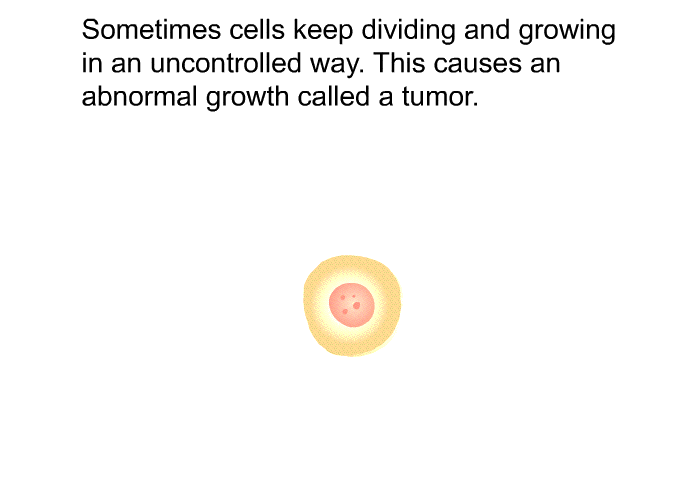 Sometimes cells keep dividing and growing in an uncontrolled way. This causes an abnormal growth called a tumor.